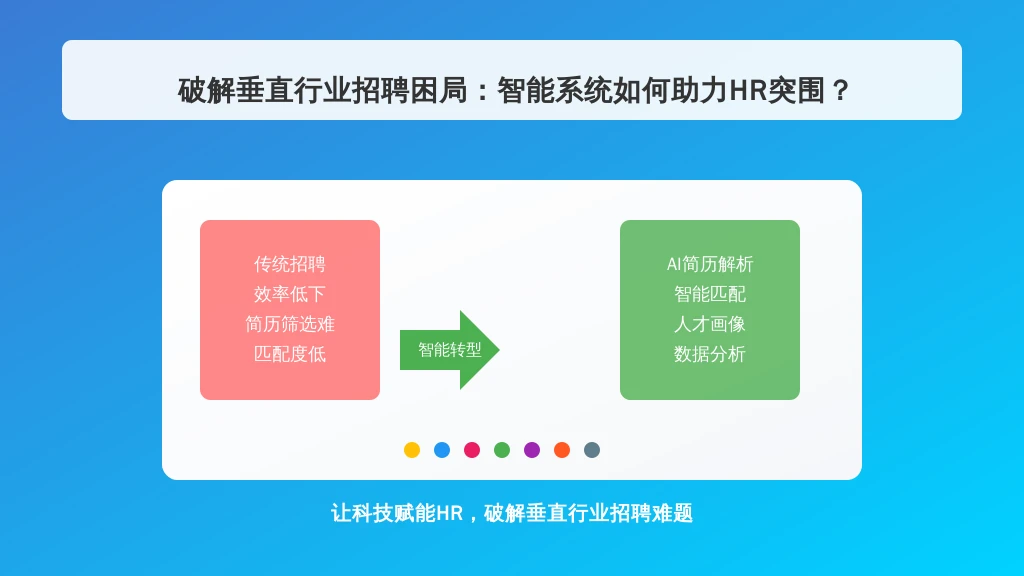 破解垂直行业招聘困局：智能系统如何助力HR突围？

传统招聘
效率低下
简历筛选难
匹配度低

智能转型

AI简历解析
智能匹配
人才画像
数据分析

让科技赋能HR，破解垂直行业招聘难题